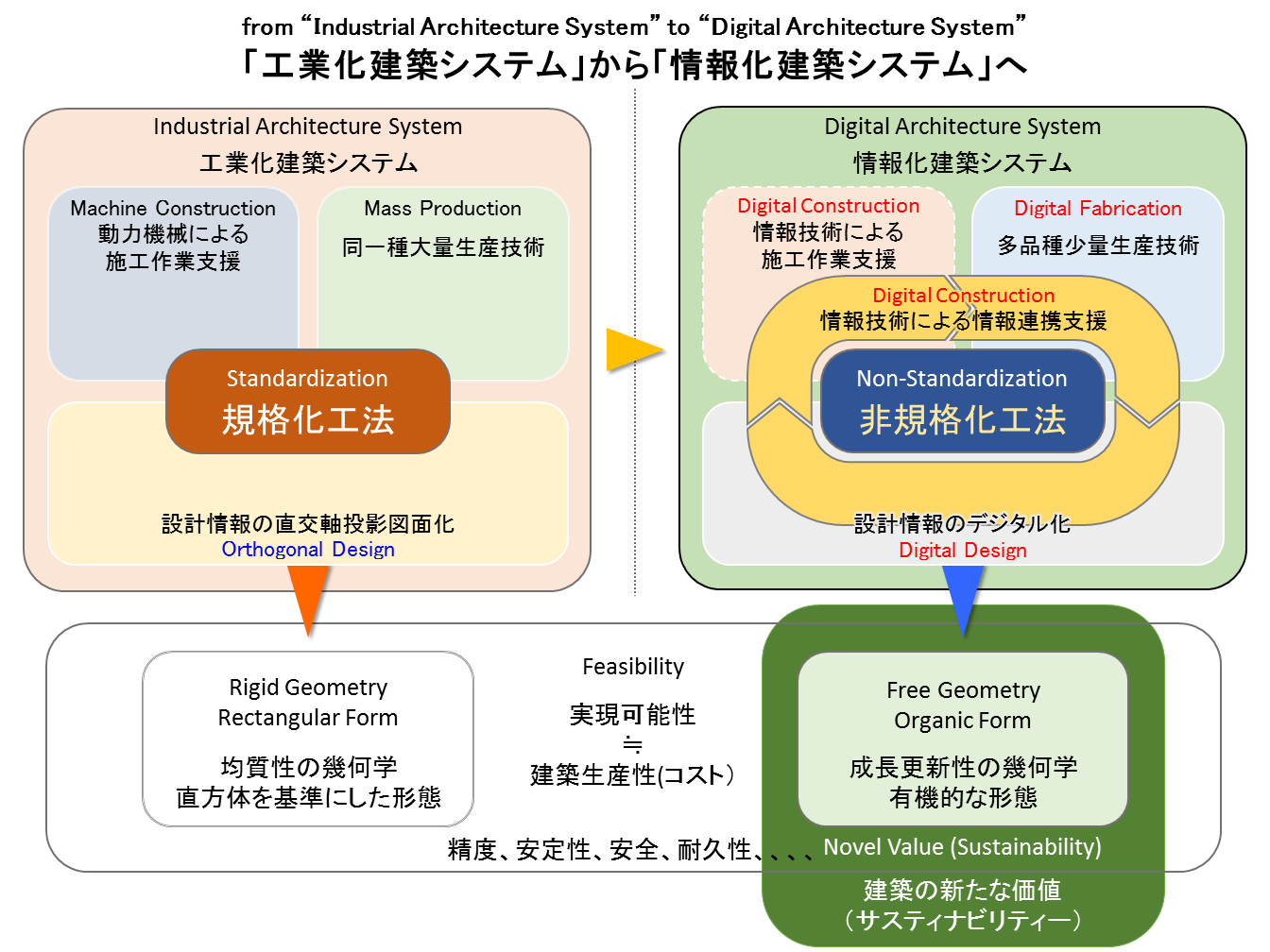 from “Industrial Architecture System” to “Digital Architecture System”
「工業化建築システム」から「情報化建築システム」へ

Industrial Architecture System
工業化建築システム

Machine Construction
動力機械による
施工作業支援

Mass Production
同一種大量生産技術

Standardization
規格化工法

設計情報の直交軸投影図面化
Orthogonal Design

Digital Architecture System
情報化建築システム

Digital Construction
情報技術による
施工作業支援

Digital Fabrication
多品種少量生産技術

Digital Construction
情報技術による情報連携支援

Non-Standardization
非規格化工法

設計情報のデジタル化
Digital Design

Rigid Geometry
Rectangular Form

均質性の幾何学
直方体を基準にした形態

Feasibility
実現可能性
≒
建築生産性(コスト)

Free Geometry
Organic Form

成長更新性の幾何学
有機的な形態

精度、安定性、安全、耐久性、、、、

Novel Value (Sustainability)
建築の新たな価値
（サスティナビリティー）